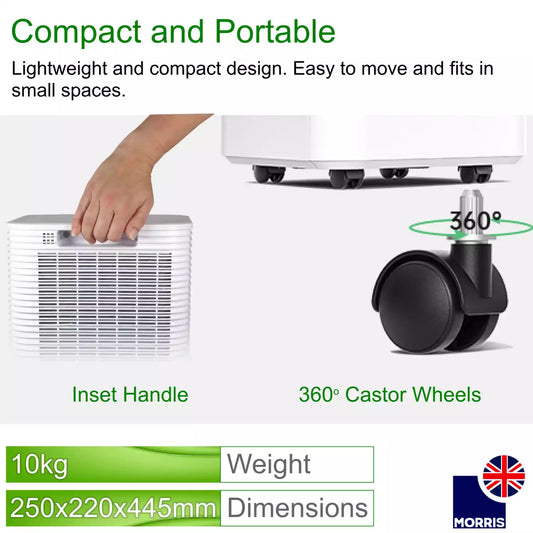 Compact and Portable

Lightweight and compact design. Easy to move and fits in small spaces.

360°

Inset Handle

360° Castor Wheels

10kg
Weight

250x220x445mm
Dimensions

MORRIS